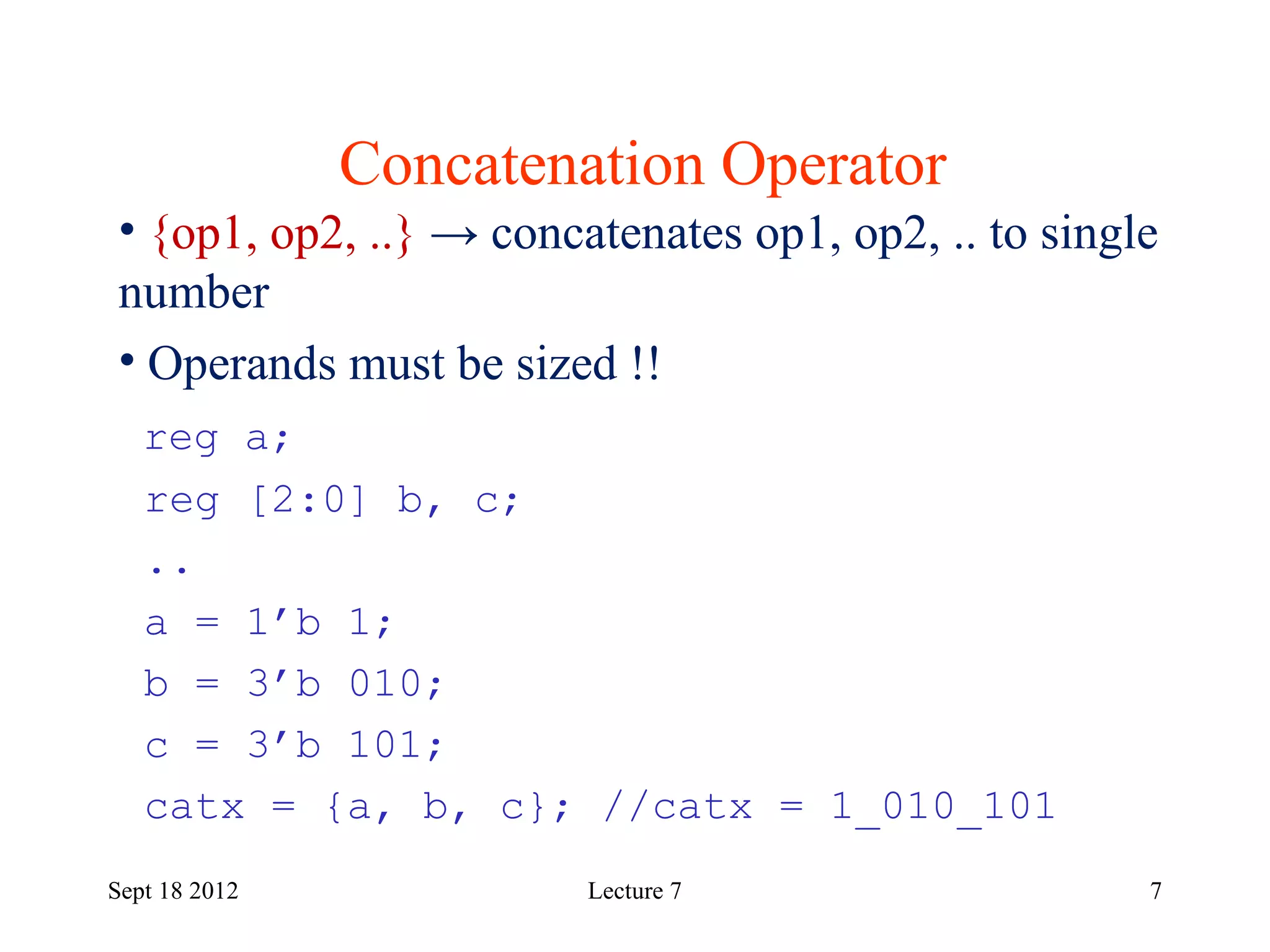 Concatenation Operator

• {op1, op2, ..} → concatenates op1, op2, .. to single number

• Operands must be sized !!

reg a;

reg [2:0] b, c;

..

a = 1’b 1;

b = 3’b 010;

c = 3’b 101;

catx = {a, b, c}; //catx = 1_010_101

Sept 18 2012

Lecture 7

7